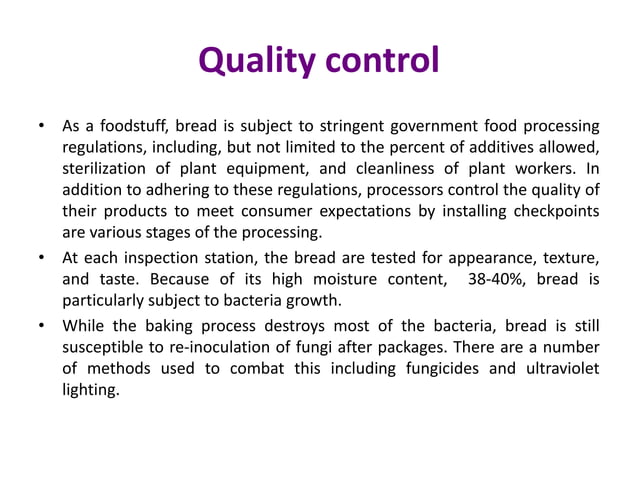 Quality control

• As a foodstuff, bread is subject to stringent government food processing regulations, including, but not limited to the percent of additives allowed, sterilization of plant equipment, and cleanliness of plant workers. In addition to adhering to these regulations, processors control the quality of their products to meet consumer expectations by installing checkpoints are various stages of the processing.

• At each inspection station, the bread are tested for appearance, texture, and taste. Because of its high moisture content, 38-40%, bread is particularly subject to bacteria growth.

• While the baking process destroys most of the bacteria, bread is still susceptible to re-inoculation of fungi after packages. There are a number of methods used to combat this including fungicides and ultraviolet lighting.